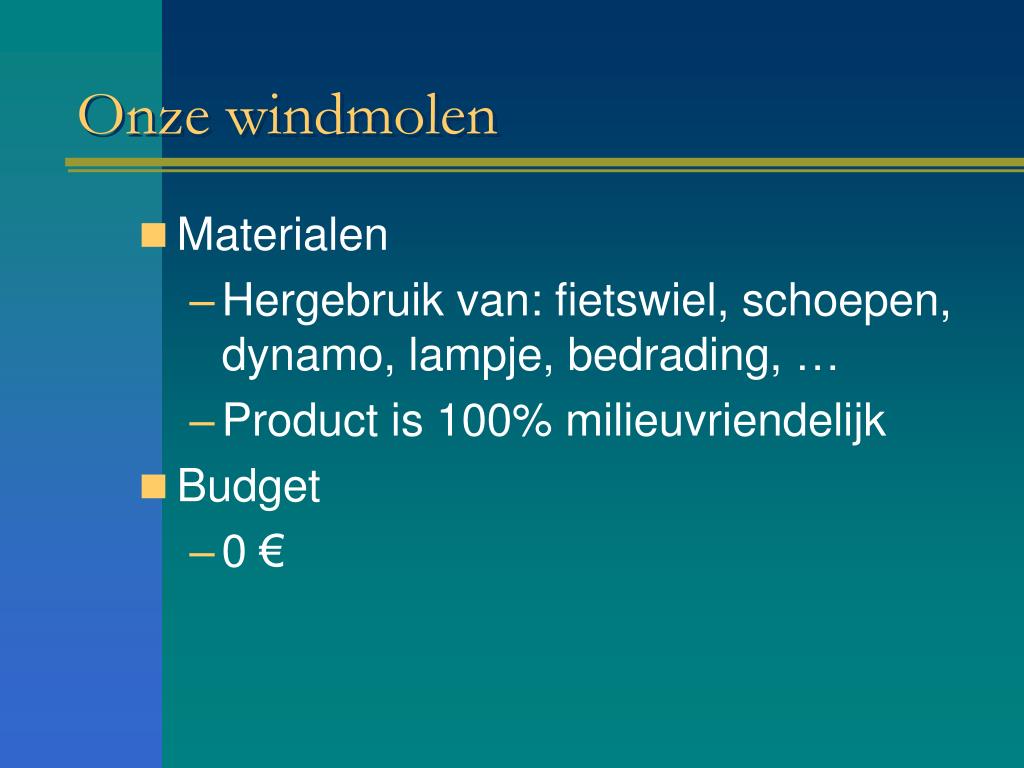 Onze windmolen

Materialen

– Hergebruik van: fietswiel, schoepen, dynamo, lampje, bedrading, …

– Product is 100% milieuvriendelijk

Budget

– 0 €